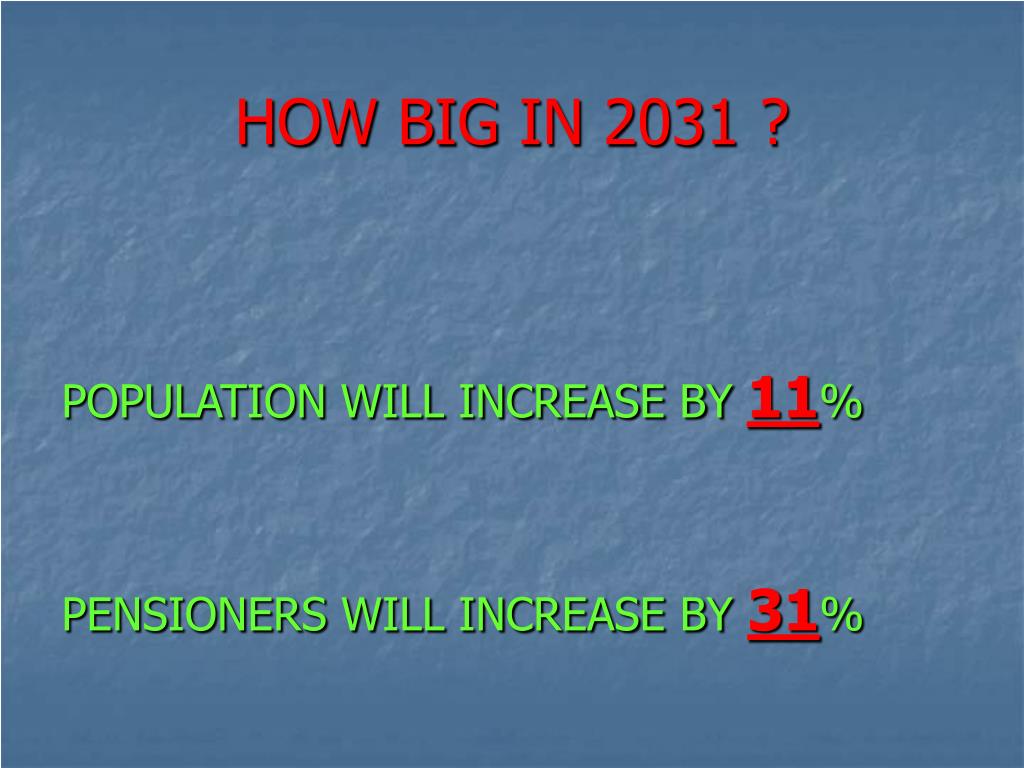 HOW BIG IN 2031 ?

POPULATION WILL INCREASE BY 11%

PENSIONERS WILL INCREASE BY 31%